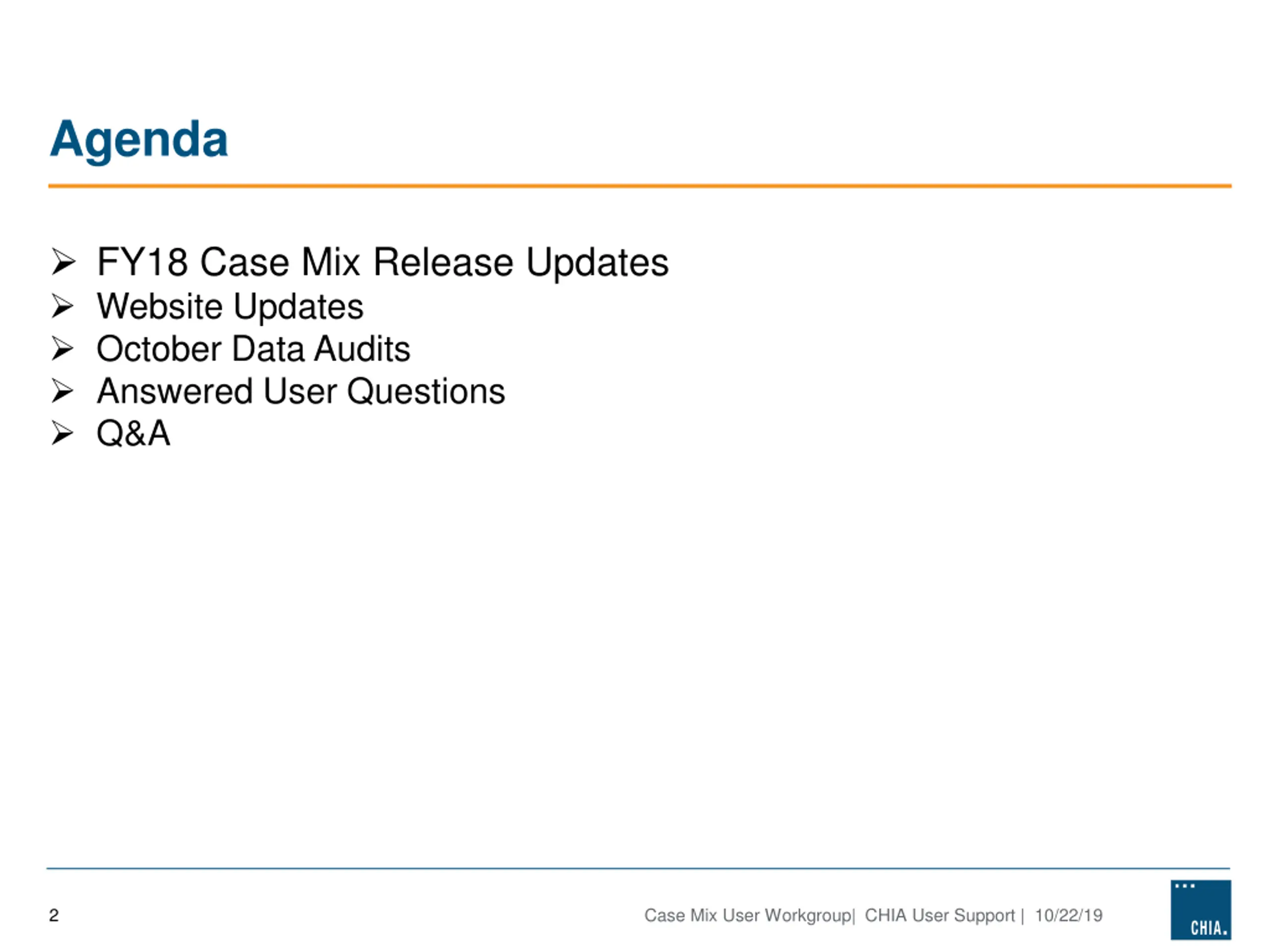 Agenda

➢ FY18 Case Mix Release Updates
➢ Website Updates
➢ October Data Audits
➢ Answered User Questions
➢ Q&A

2

Case Mix User Workgroup| CHIA User Support | 10/22/19

CHIA.